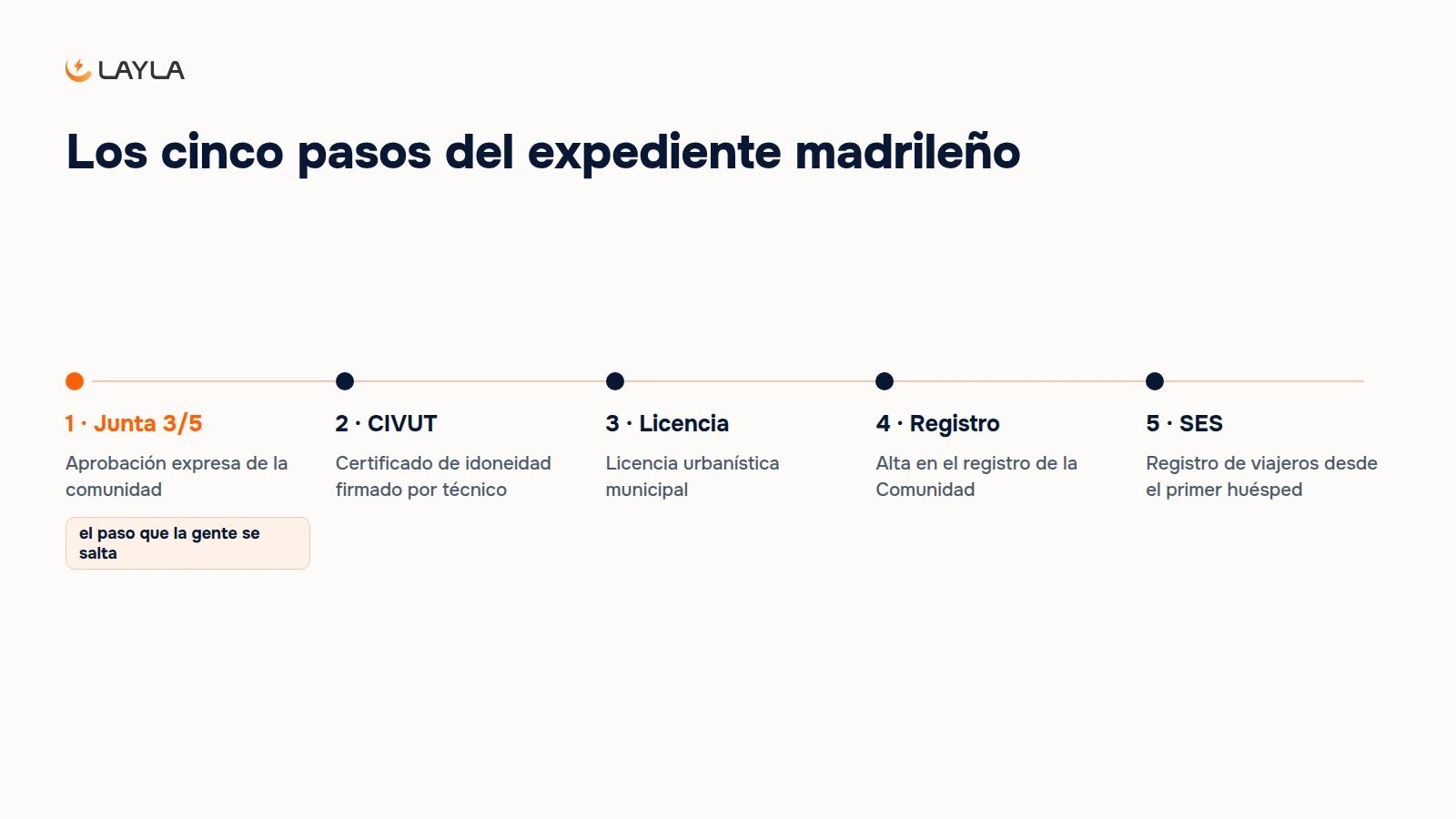 LAYLA

Los cinco pasos del expediente madrileño

1 · Junta 3/5

Aprobación expresa de la comunidad

el paso que la gente se salta

2 · CIVUT

Certificado de idoneidad firmado por técnico

3 · Licencia

Licencia urbanística municipal

4 · Registro

Alta en el registro de la Comunidad

5 · SES

Registro de viajeros desde el primer huésped